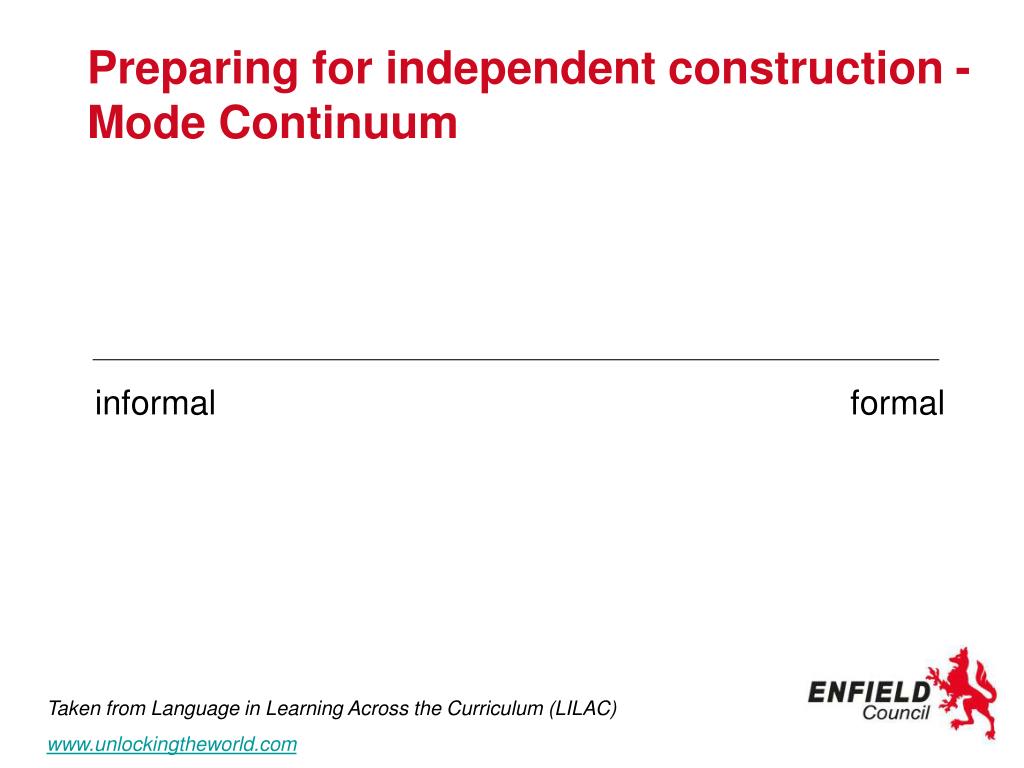 Preparing for independent construction - Mode Continuum

informal

formal

Taken from Language in Learning Across the Curriculum (LILAC)

www.unlockingtheworld.com

ENFIELD Council